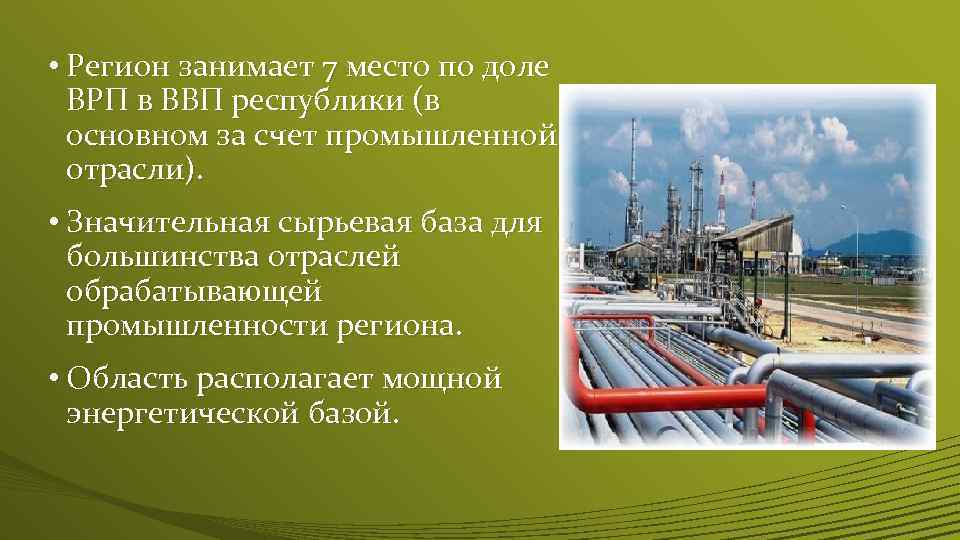 • Регион занимает 7 место по доле ВРП в ВВП республики (в основном за счет промышленной отрасли).

• Значительная сырьевая база для большинства отраслей обрабатывающей промышленности региона.

• Область располагает мощной энергетической базой.